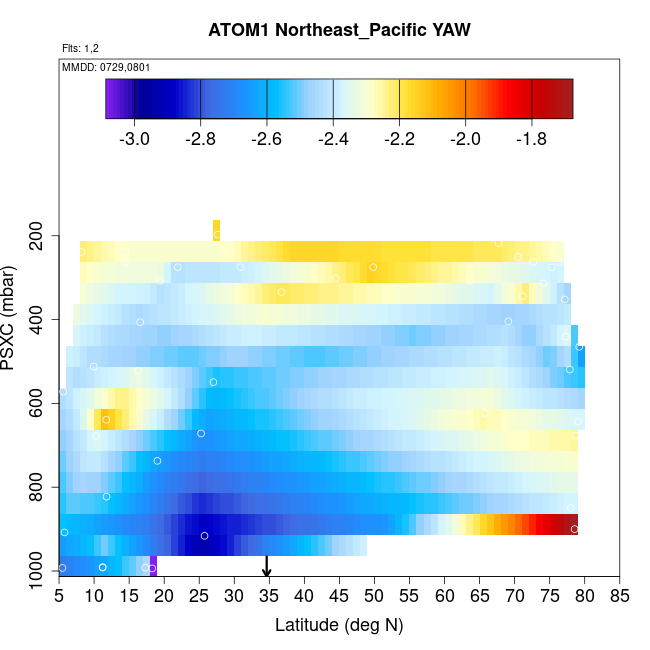 ATOM1 Northeast_Pacific YAW

Flts: 1,2

MMDD: 0729,0801

-3.0 -2.8 -2.6 -2.4 -2.2 -2.0 -1.8

PSXC (mbar)

200
400
600
800
1000

5 10 15 20 25 30 35 40 45 50 55 60 65 70 75 80 85

Latitude (deg N)